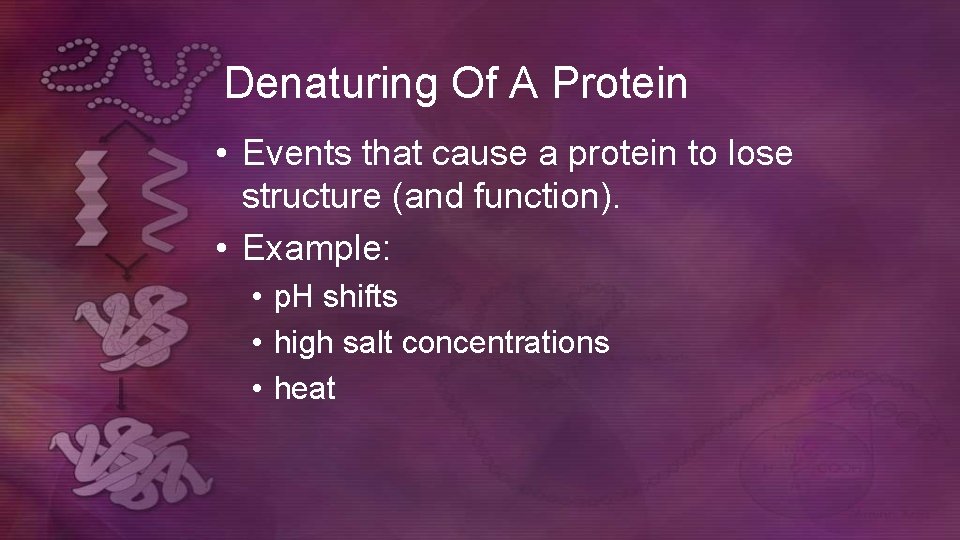 Denaturing Of A Protein

• Events that cause a protein to lose structure (and function).
• Example:
  • pH shifts
  • high salt concentrations
  • heat